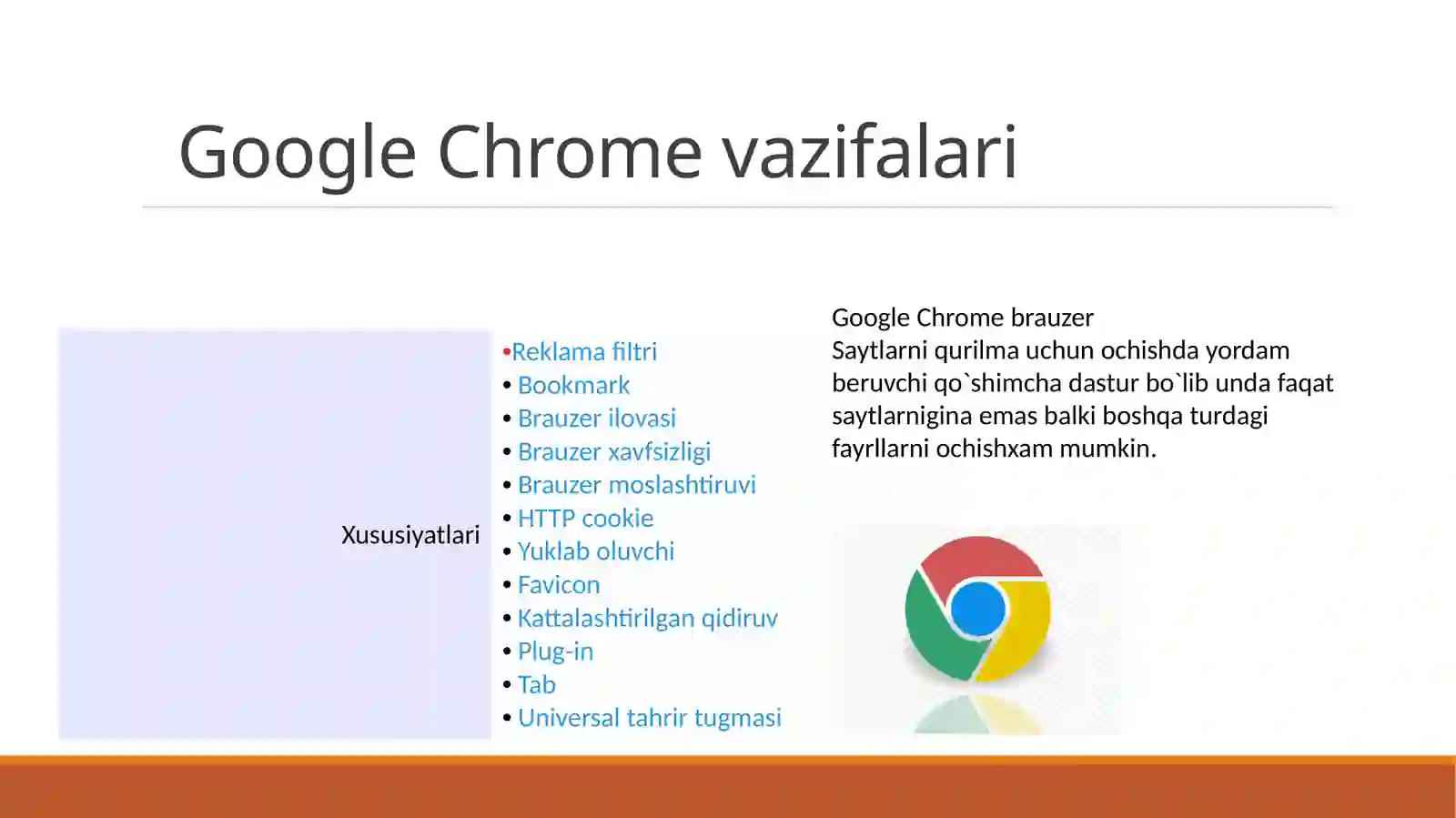 Google Chrome vazifalari

Xususiyatlari

•Reklama filtri
• Bookmark
• Brauzer ilovasi
• Brauzer xavfsizligi
• Brauzer moslashtiruvi
• HTTP cookie
• Yuklab oluvchi
• Favicon
• Kattalashtirilgan qidiruv
• Plug-in
• Tab
• Universal tahrir tugmasi

Google Chrome brauzer
Saytlarni qurilma uchun ochishda yordam beruvchi qo`shimcha dastur bo`lib unda faqat saytlarnigina emas balki boshqa turdagi fayrllarni ochishxam mumkin.